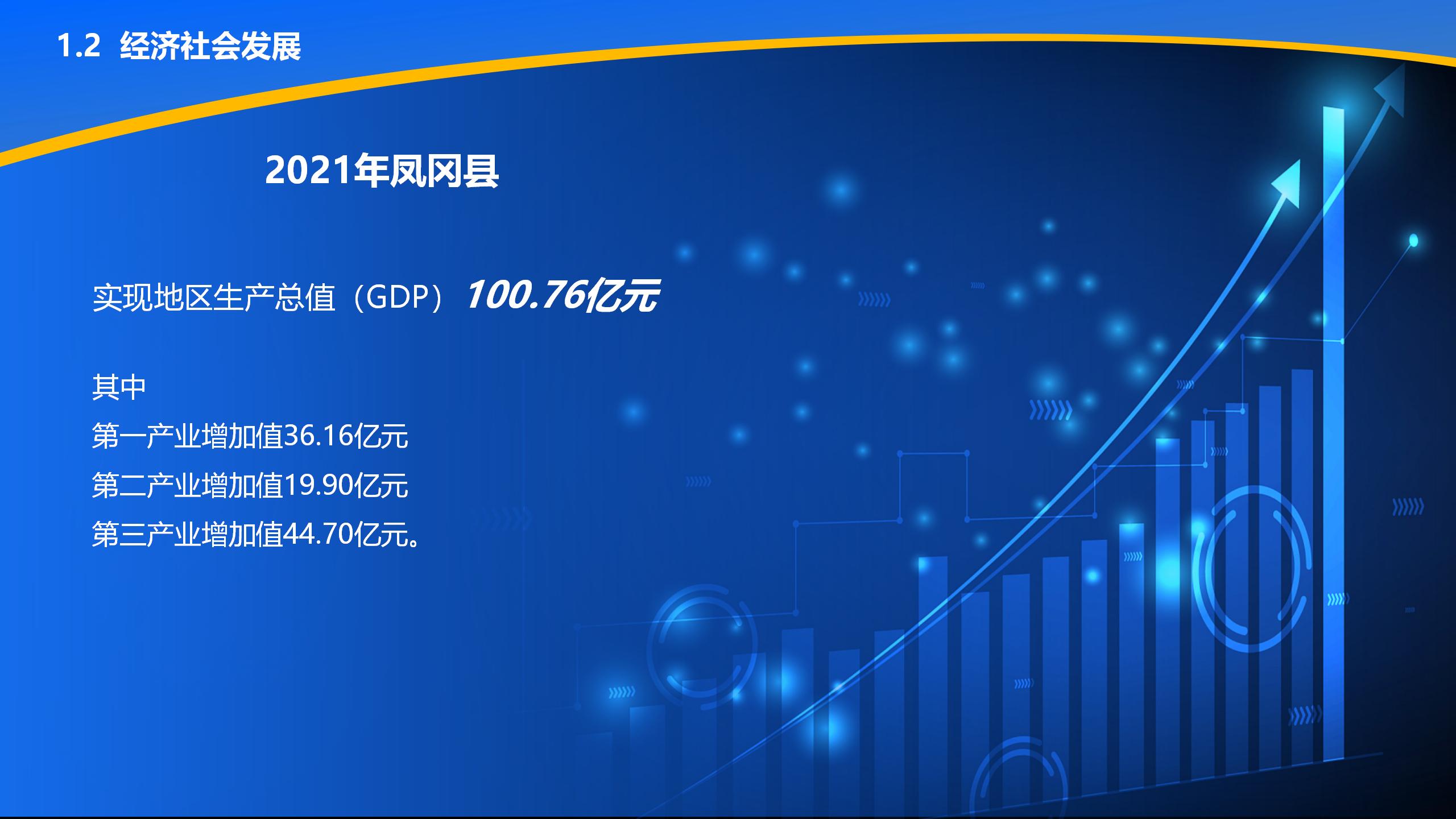 1.2 经济社会发展

2021年凤冈县

实现地区生产总值（GDP）100.76亿元

其中
第一产业增加值36.16亿元
第二产业增加值19.90亿元
第三产业增加值44.70亿元。